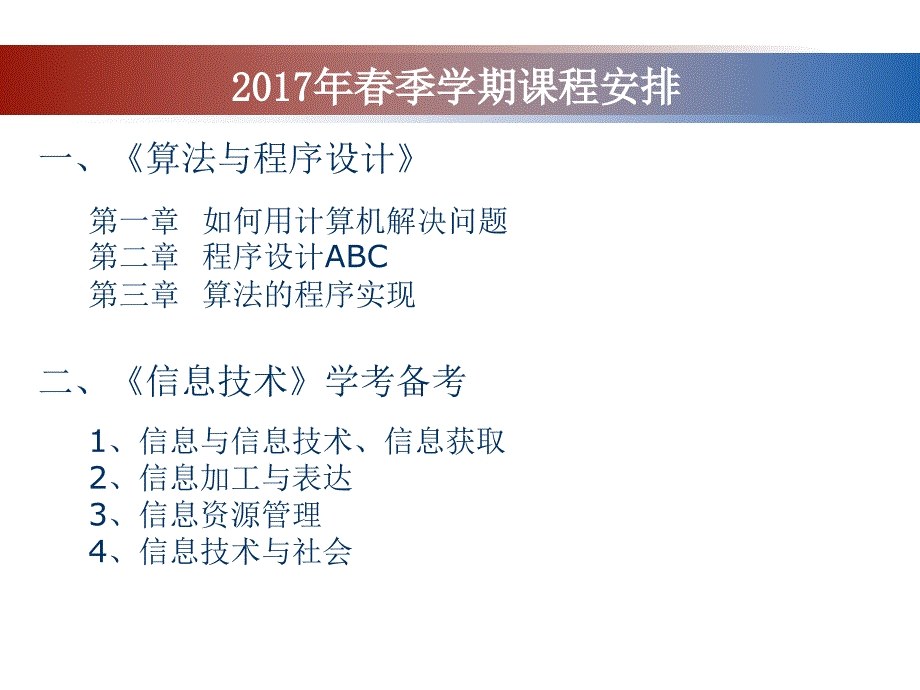 2017年春季学期课程安排

一、《算法与程序设计》

第一章 如何用计算机解决问题
第二章 程序设计ABC
第三章 算法的程序实现

二、《信息技术》学考备考

1、信息与信息技术、信息获取
2、信息加工与表达
3、信息资源管理
4、信息技术与社会